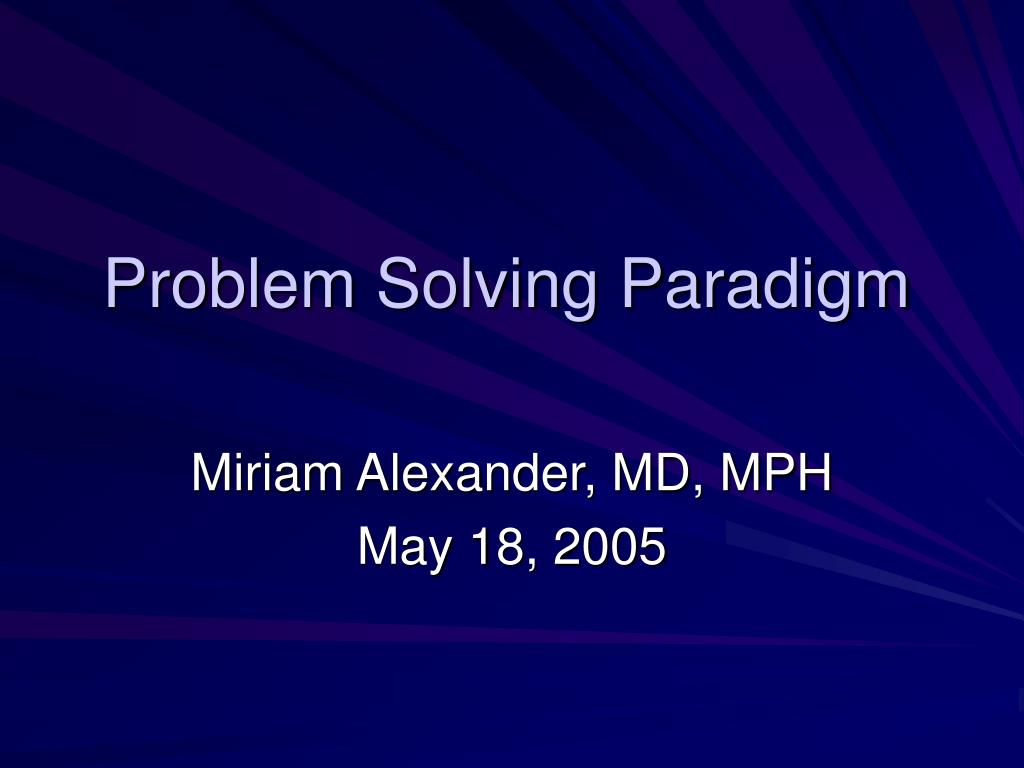 Problem Solving Paradigm

Miriam Alexander, MD, MPH
May 18, 2005